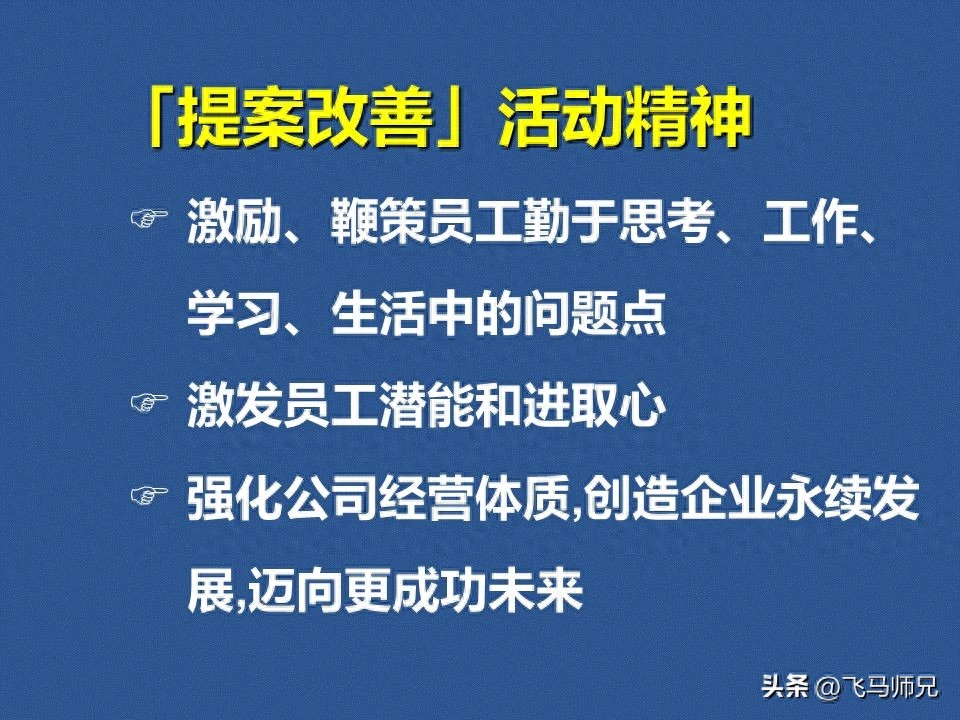 「提案改善」活动精神

☞ 激励、鞭策员工勤于思考、工作、学习、生活中的问题点

☞ 激发员工潜能和进取心

☞ 强化公司经营体质,创造企业永续发展,迈向更成功未来

头条 @飞马师兄